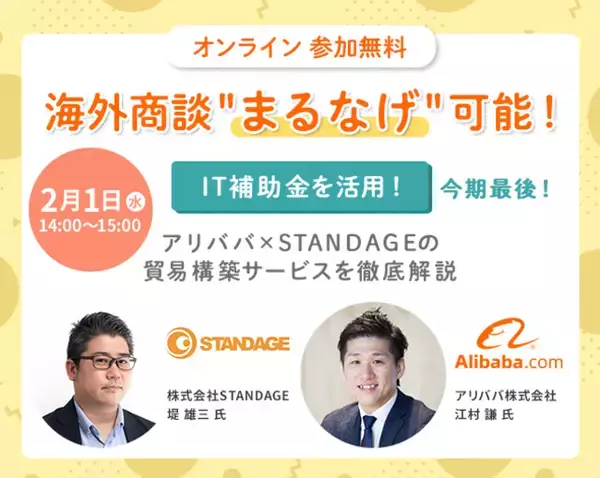 オンライン 参加無料

海外商談"まるなげ"可能！

2月1日 水
14:00〜15:00

IT補助金を活用！ 今期最後！

アリババ×STANDAGEの
貿易構築サービスを徹底解説

STANDAGE

株式会社STANDAGE
堤 雄三 氏

Alibaba.com

アリババ株式会社
江村 謙 氏